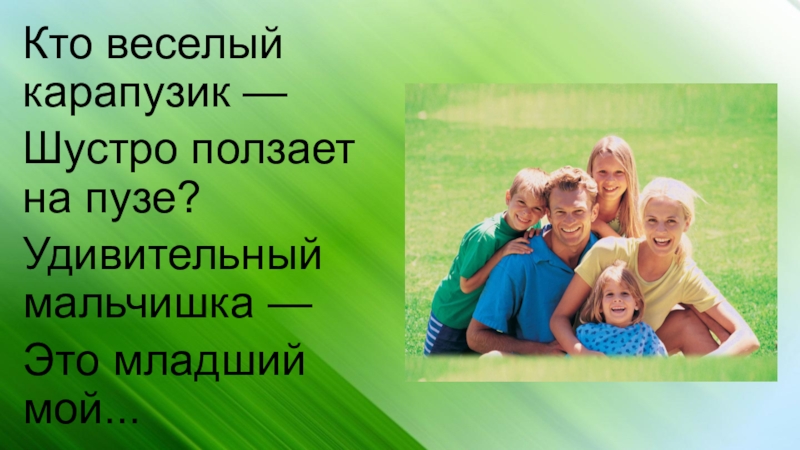 Кто веселый карапузик —
Шустро ползает на пузе?
Удивительный мальчишка —
Это младший мой...